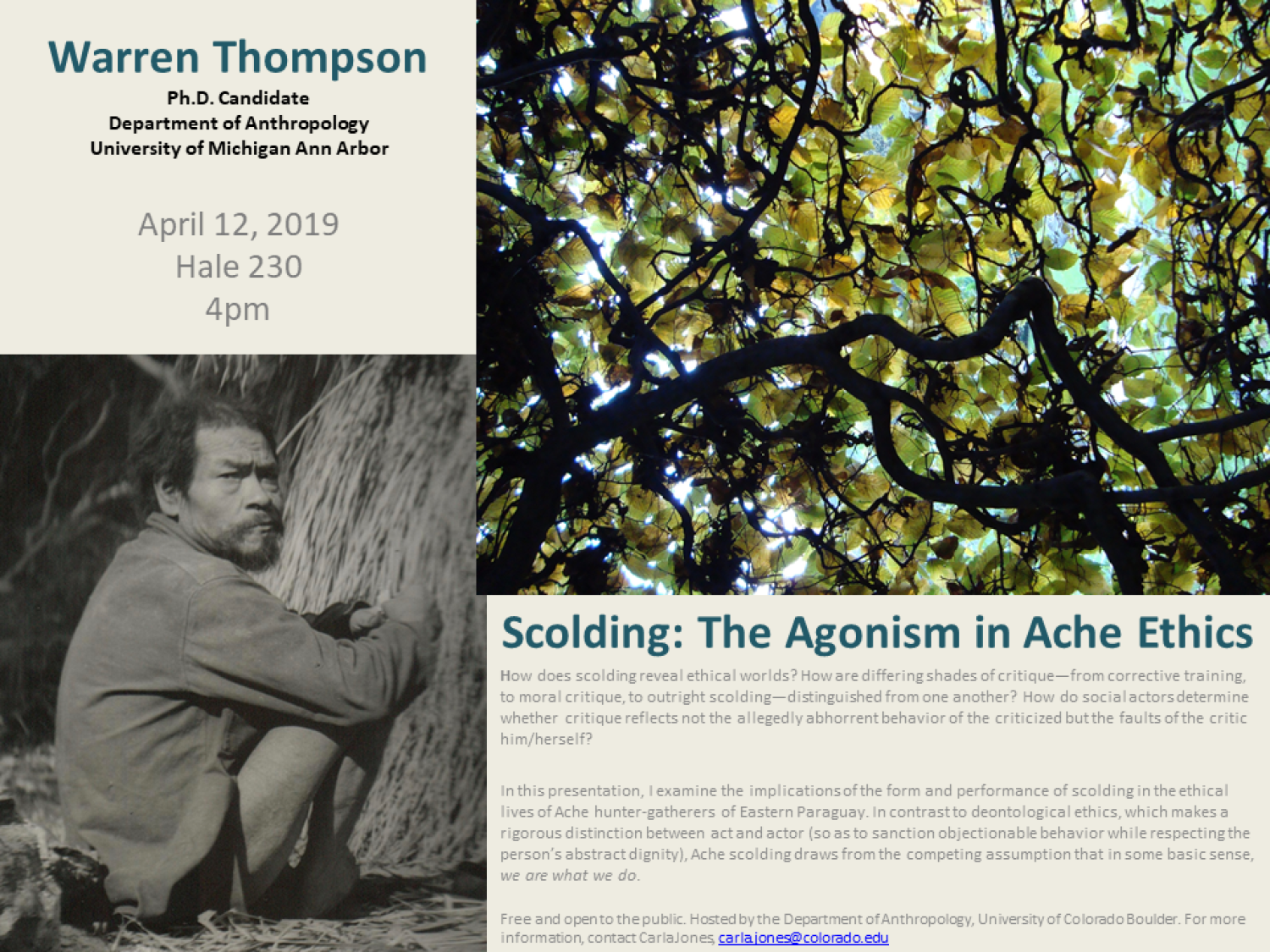 Warren Thompson
Ph.D. Candidate
Department of Anthropology
University of Michigan Ann Arbor

April 12, 2019
Hale 230
4pm

Scolding: The Agonism in Ache Ethics

How does scolding reveal ethical worlds? How are differing shades of critique—from corrective training, to moral critique, to outright scolding—distinguished from one another? How do social actors determine whether critique reflects not the allegedly abhorrent behavior of the criticized but the faults of the critic him/herself?

In this presentation, I examine the implications of the form and performance of scolding in the ethical lives of Ache hunter-gatherers of Eastern Paraguay. In contrast to deontological ethics, which makes a rigorous distinction between act and actor (so as to sanction objectionable behavior while respecting the person's abstract dignity), Ache scolding draws from the competing assumption that in some basic sense, we are what we do.

Free and open to the public. Hosted by the Department of Anthropology, University of Colorado Boulder. For more information, contact Carla Jones, carla.jones@colorado.edu